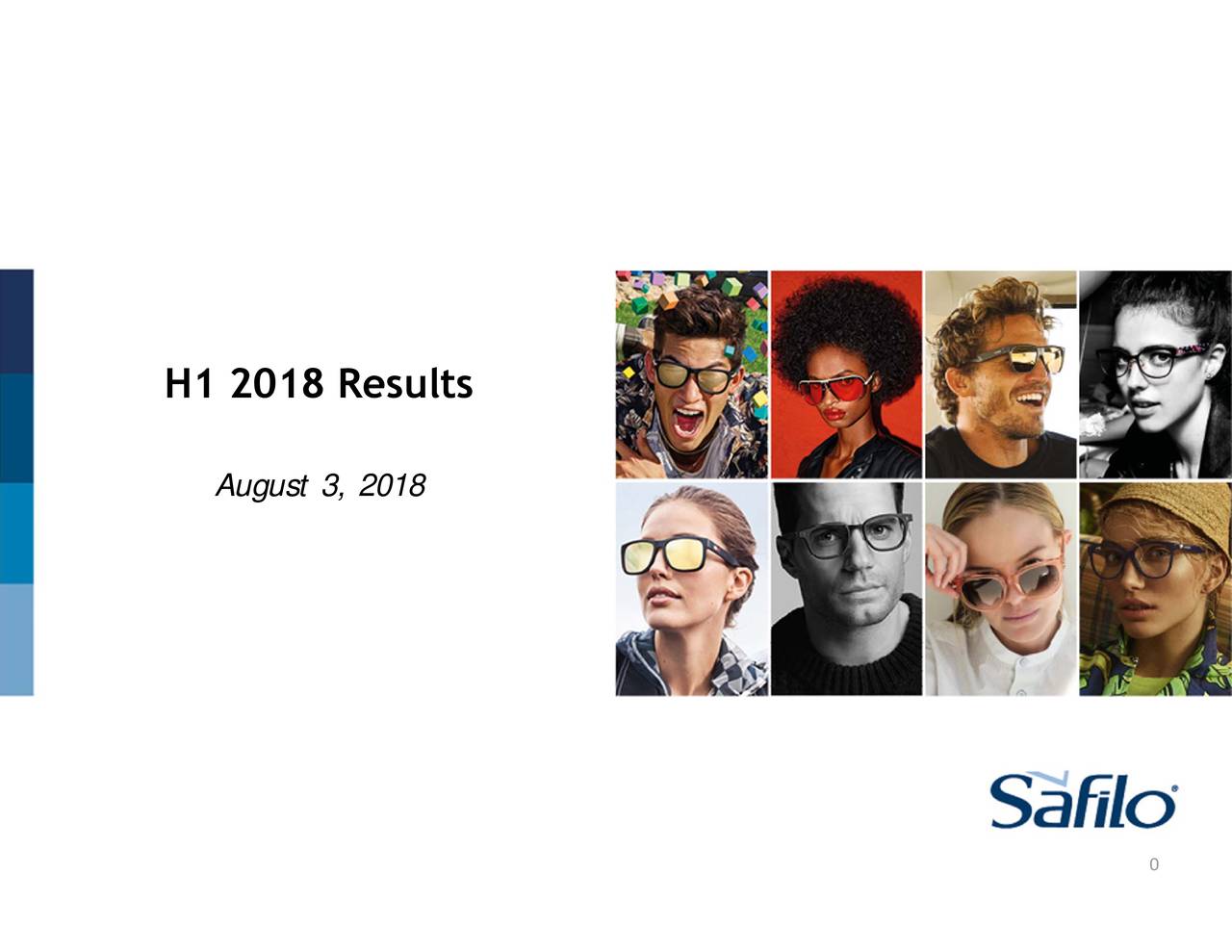 H1 2018 Results

August 3, 2018

Safilo

0